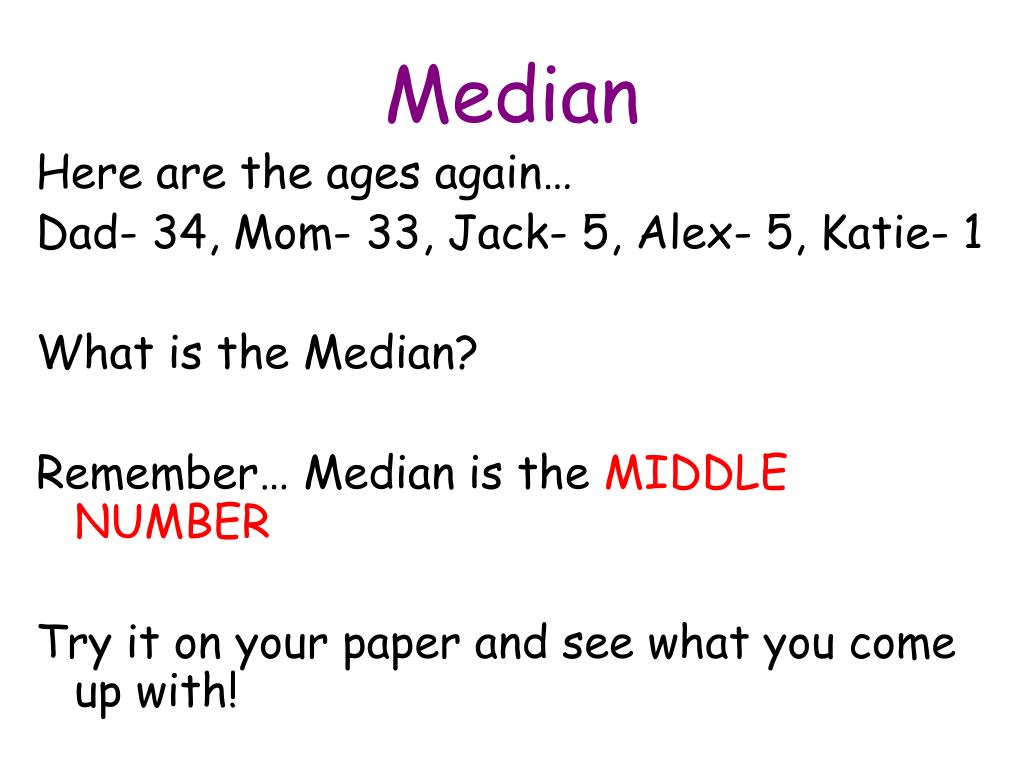 Median

Here are the ages again…
Dad- 34, Mom- 33, Jack- 5, Alex- 5, Katie- 1

What is the Median?

Remember… Median is the MIDDLE NUMBER

Try it on your paper and see what you come up with!